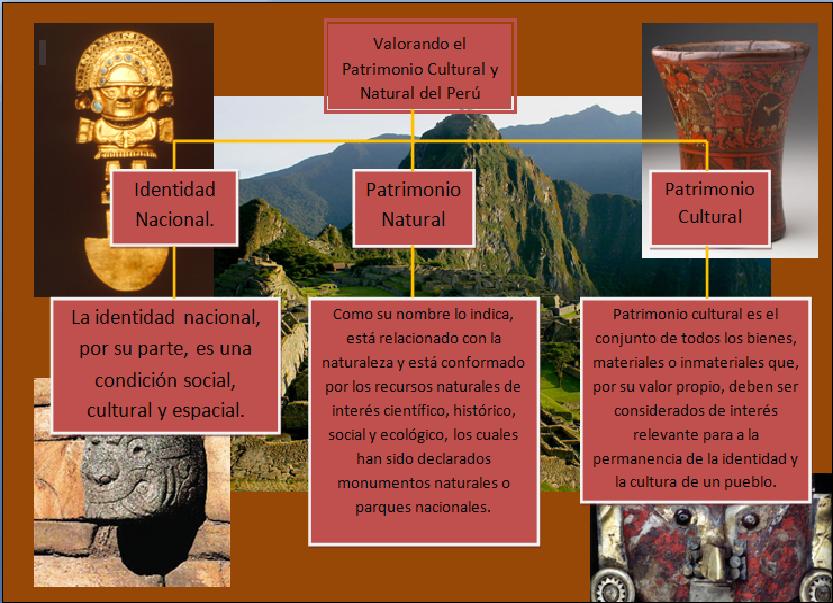 Valorando el Patrimonio Cultural y Natural del Perú

Identidad Nacional.

Patrimonio Natural

Patrimonio Cultural

La identidad nacional, por su parte, es una condición social, cultural y espacial.

Como su nombre lo indica, está relacionado con la naturaleza y está conformado por los recursos naturales de interés científico, histórico, social y ecológico, los cuales han sido declarados monumentos naturales o parques nacionales.

Patrimonio cultural es el conjunto de todos los bienes, materiales o inmateriales que, por su valor propio, deben ser considerados de interés relevante para a la permanencia de la identidad y la cultura de un pueblo.